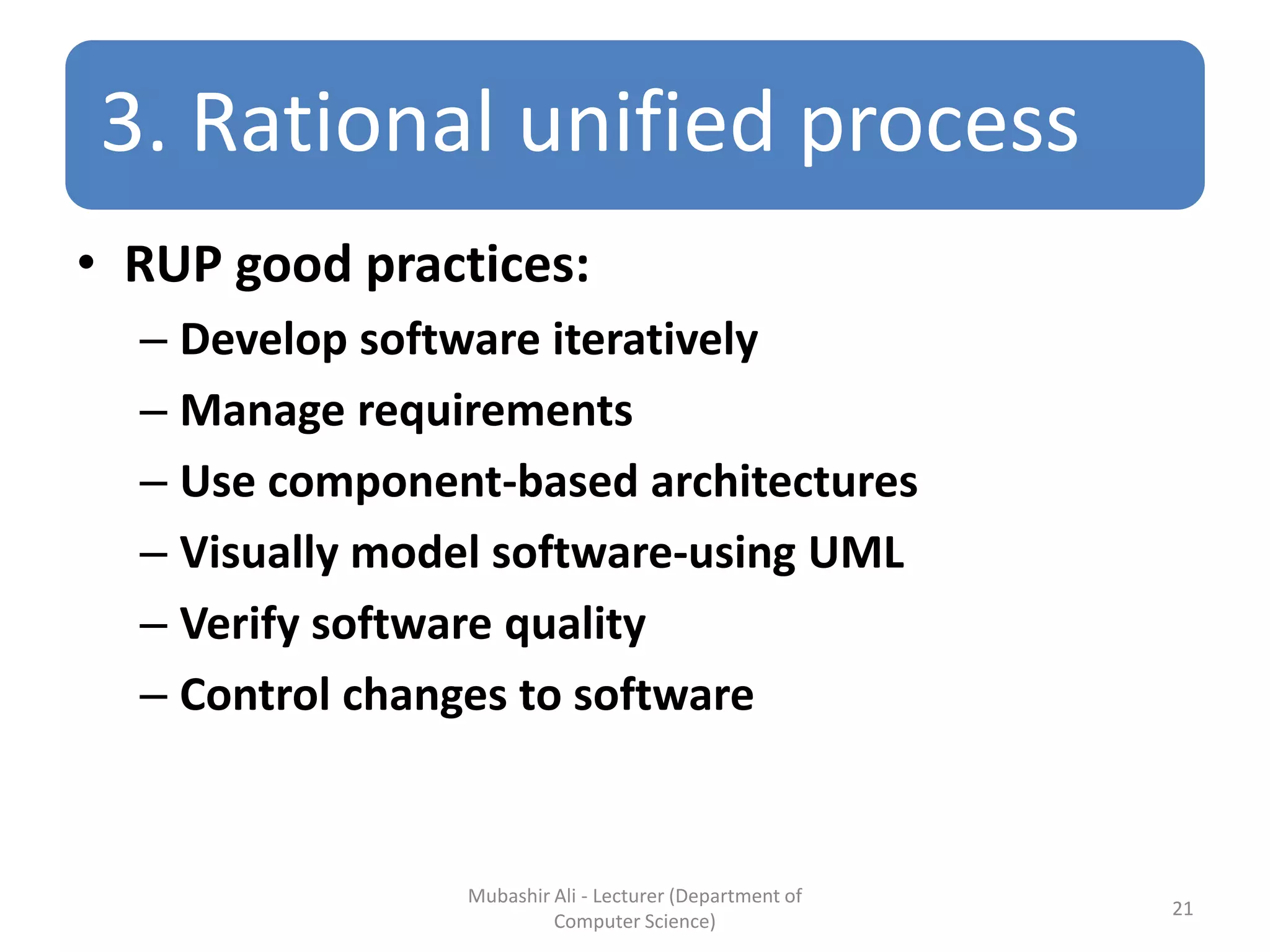 3. Rational unified process

• RUP good practices:
– Develop software iteratively
– Manage requirements
– Use component-based architectures
– Visually model software-using UML
– Verify software quality
– Control changes to software

Mubashir Ali - Lecturer (Department of Computer Science)

21